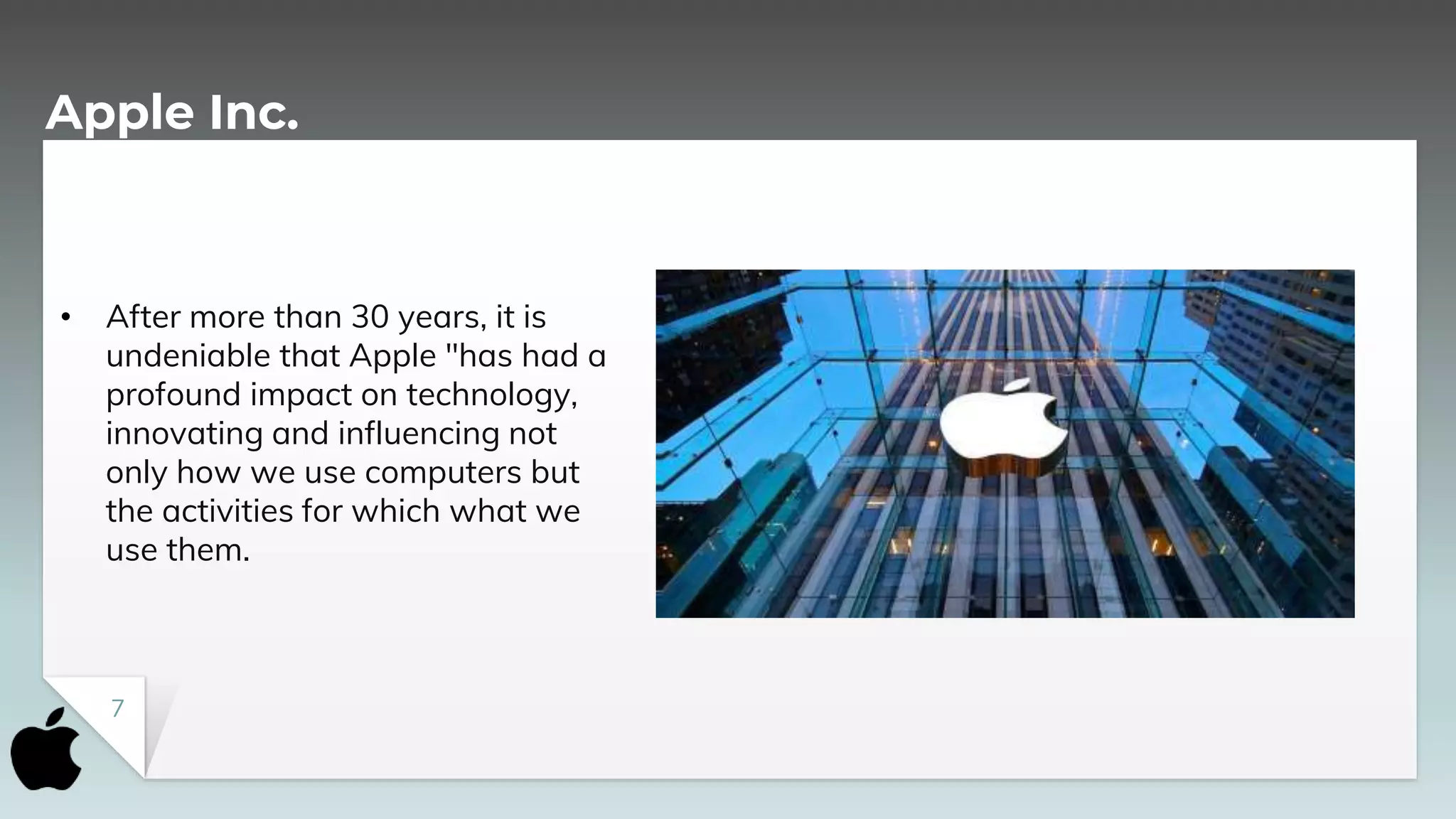 Apple Inc.

• After more than 30 years, it is undeniable that Apple "has had a profound impact on technology, innovating and influencing not only how we use computers but the activities for which what we use them.

7